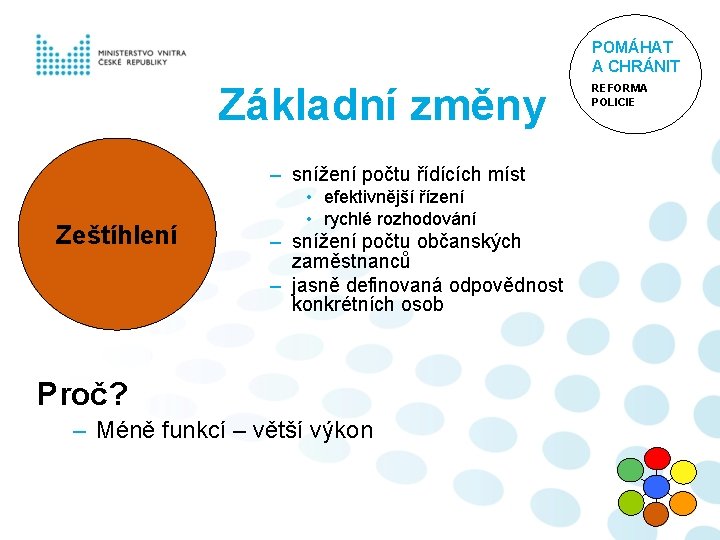 MINISTERSTVO VNITRA
ČESKÉ REPUBLIKY

POMÁHAT A CHRÁNIT
REFORMA POLICIE

Základní změny

Zeštíhlení

– snížení počtu řídících míst
• efektivnější řízení
• rychlé rozhodování
– snížení počtu občanských zaměstnanců
– jasně definovaná odpovědnost konkrétních osob

Proč?
– Méně funkcí – větší výkon